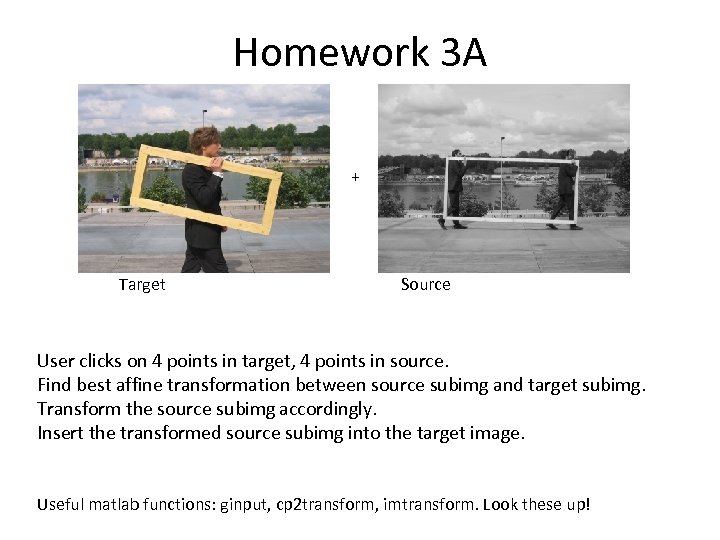 Homework 3A

+

Target

Source

User clicks on 4 points in target, 4 points in source.
Find best affine transformation between source subimg and target subimg.
Transform the source subimg accordingly.
Insert the transformed source subimg into the target image.

Useful matlab functions: ginput, cp2transform, imtransform. Look these up!